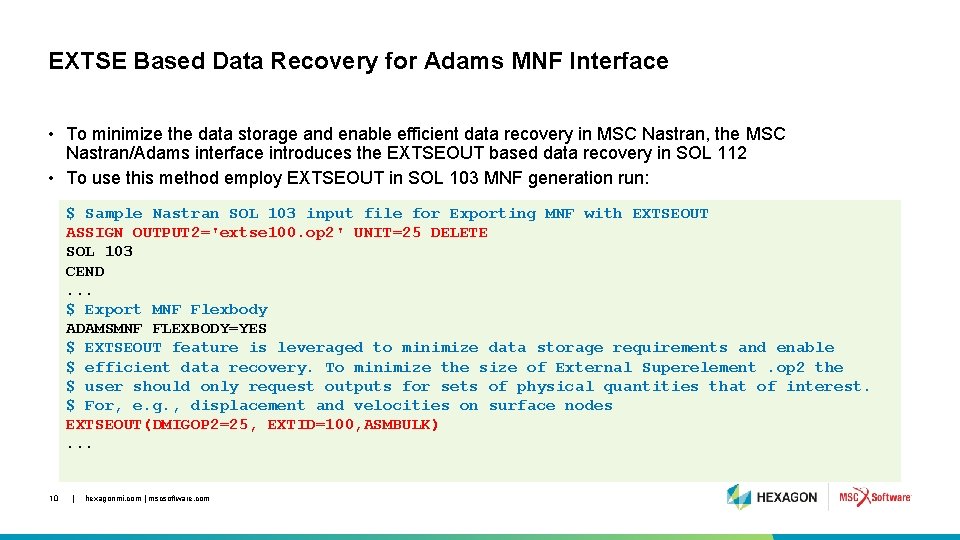 EXTSE Based Data Recovery for Adams MNF Interface

• To minimize the data storage and enable efficient data recovery in MSC Nastran, the MSC Nastran/Adams interface introduces the EXTSEOUT based data recovery in SOL 112
• To use this method employ EXTSEOUT in SOL 103 MNF generation run:

$ Sample Nastran SOL 103 input file for Exporting MNF with EXTSEOUT
ASSIGN OUTPUT2='extse100.op2' UNIT=25 DELETE
SOL 103
CEND
...
$ Export MNF Flexbody
ADAMSMNF FLEXBODY=YES
$ EXTSEOUT feature is leveraged to minimize data storage requirements and enable
$ efficient data recovery. To minimize the size of External Superelement .op2 the
$ user should only request outputs for sets of physical quantities that of interest.
$ For, e.g., displacement and velocities on surface nodes
EXTSEOUT(DMIGOP2=25, EXTID=100,ASMBULK)
...

10 | hexagonmi.com | mscsoftware.com

HEXAGON

MSC Software